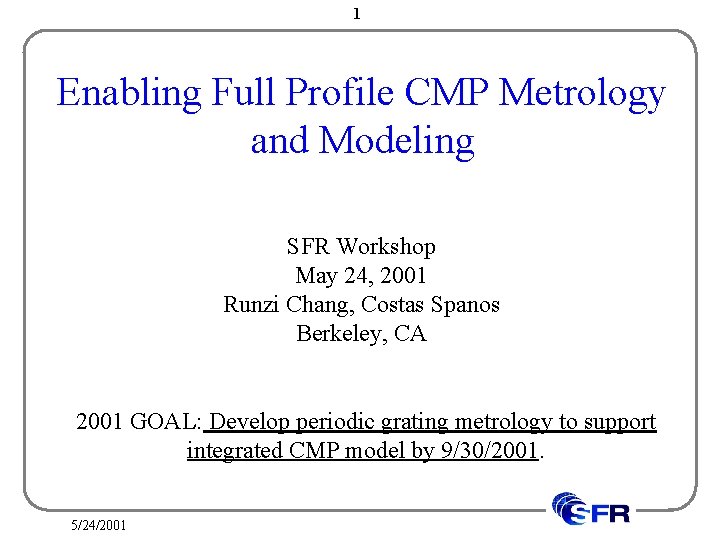 1

Enabling Full Profile CMP Metrology and Modeling

SFR Workshop
May 24, 2001
Runzi Chang, Costas Spanos
Berkeley, CA

2001 GOAL: Develop periodic grating metrology to support integrated CMP model by 9/30/2001.

5/24/2001

SFR